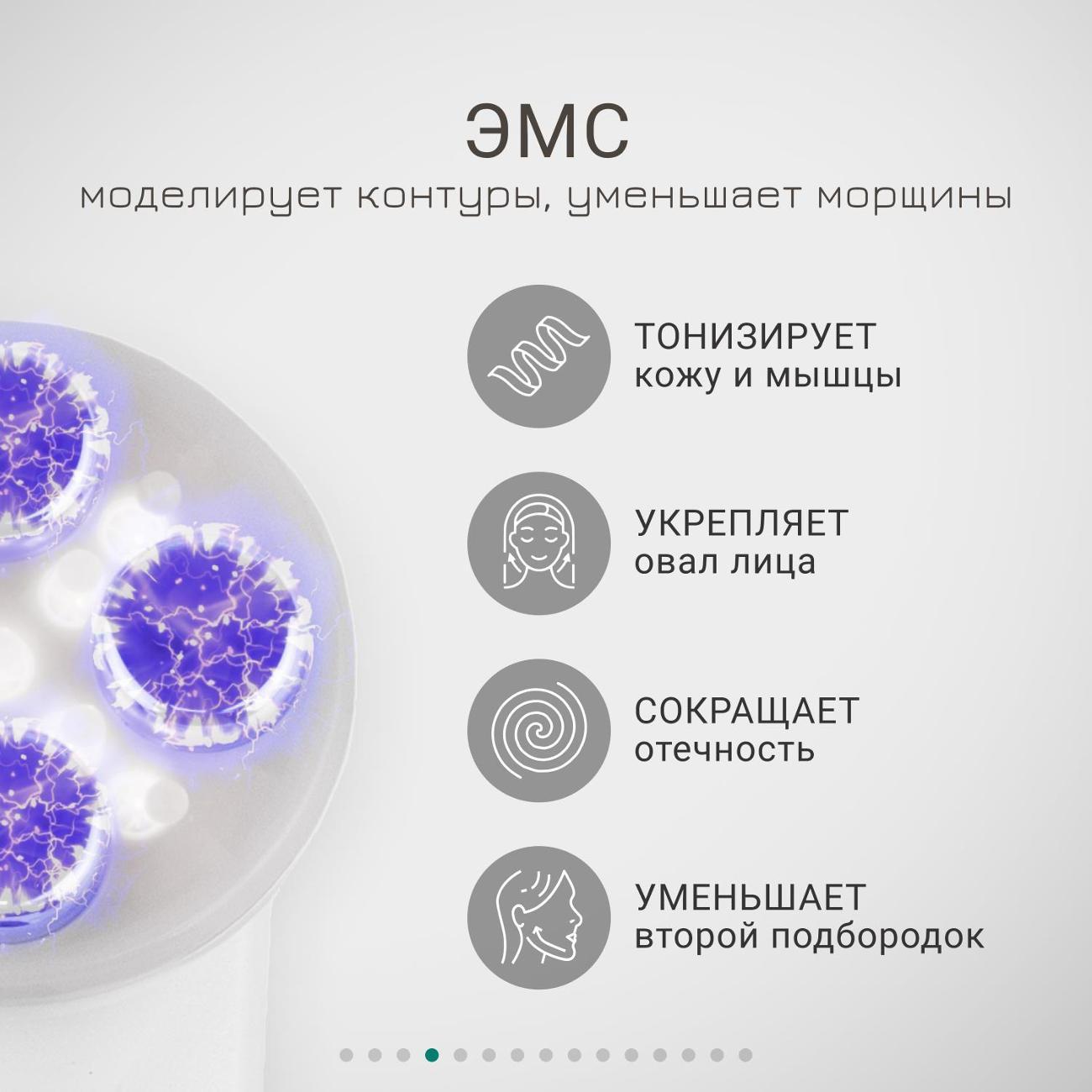 ЭМС
моделирует контуры, уменьшает морщины

ТОНИЗИРУЕТ
кожу и мышцы

УКРЕПЛЯЕТ
овал лица

СОКРАЩАЕТ
отечность

УМЕНЬШАЕТ
второй подбородок